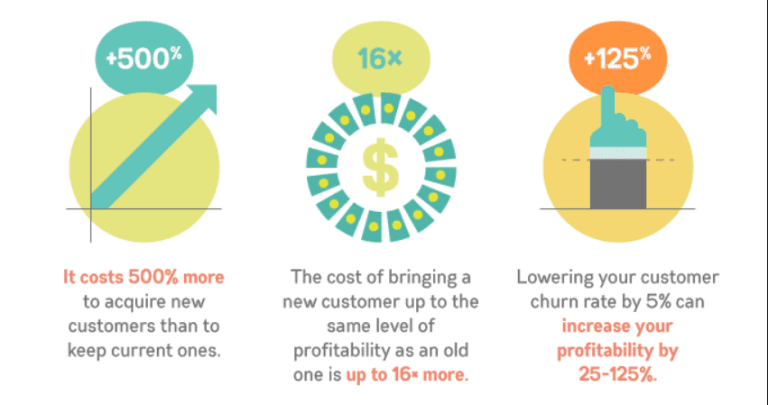 +500%

It costs 500% more to acquire new customers than to keep current ones.

16×

$

The cost of bringing a new customer up to the same level of profitability as an old one is up to 16× more.

+125%

Lowering your customer churn rate by 5% can increase your profitability by 25-125%.